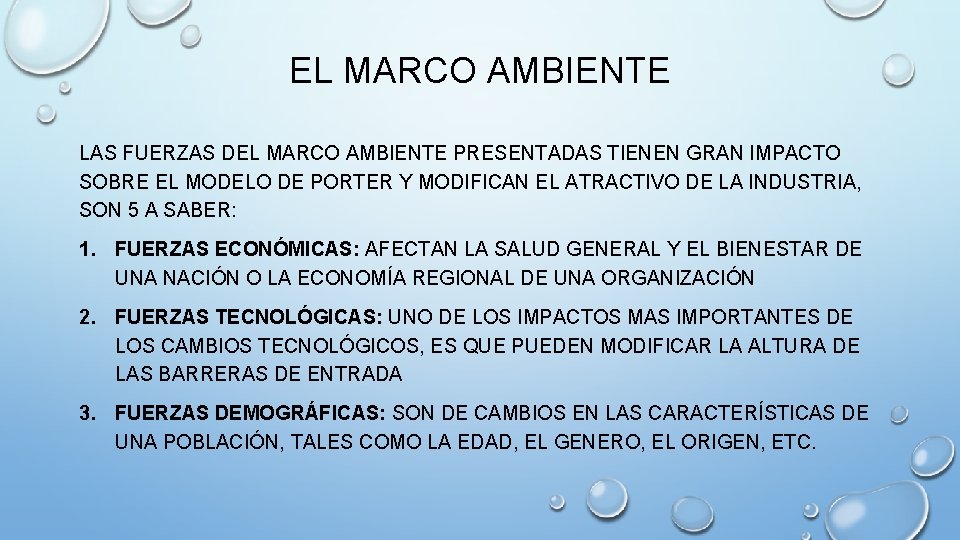 EL MARCO AMBIENTE

LAS FUERZAS DEL MARCO AMBIENTE PRESENTADAS TIENEN GRAN IMPACTO SOBRE EL MODELO DE PORTER Y MODIFICAN EL ATRACTIVO DE LA INDUSTRIA, SON 5 A SABER:

1. FUERZAS ECONÓMICAS: AFECTAN LA SALUD GENERAL Y EL BIENESTAR DE UNA NACIÓN O LA ECONOMÍA REGIONAL DE UNA ORGANIZACIÓN

2. FUERZAS TECNOLÓGICAS: UNO DE LOS IMPACTOS MAS IMPORTANTES DE LOS CAMBIOS TECNOLÓGICOS, ES QUE PUEDEN MODIFICAR LA ALTURA DE LAS BARRERAS DE ENTRADA

3. FUERZAS DEMOGRÁFICAS: SON DE CAMBIOS EN LAS CARACTERÍSTICAS DE UNA POBLACIÓN, TALES COMO LA EDAD, EL GENERO, EL ORIGEN, ETC.